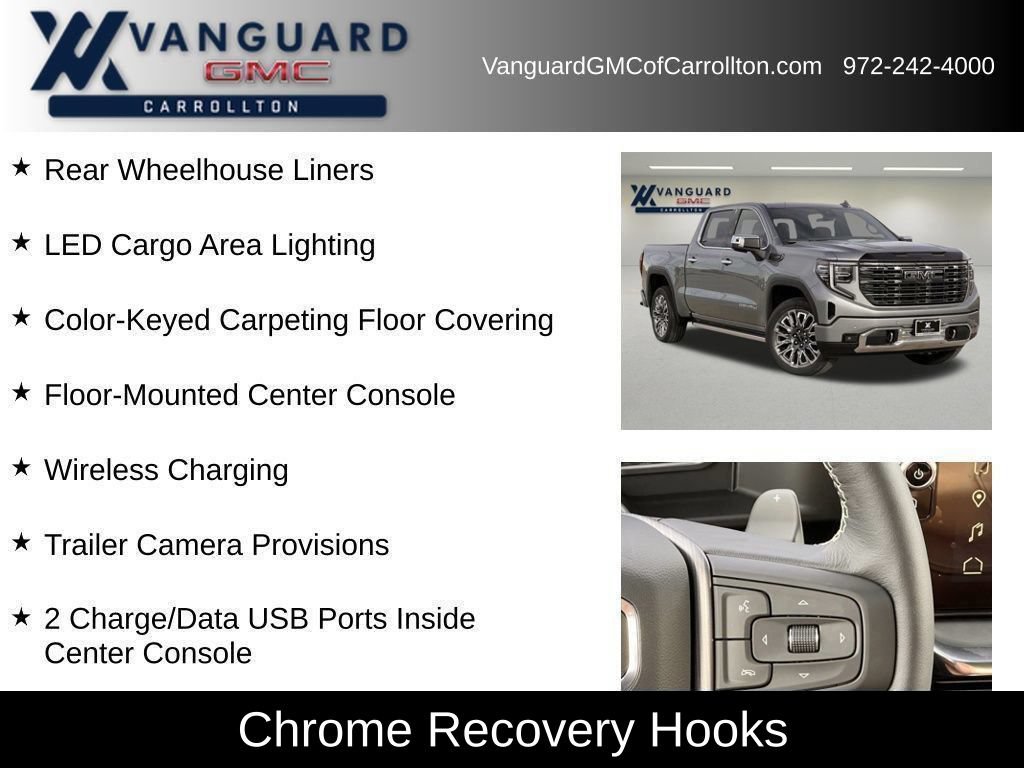 VANGUARD
GMC
CARROLLTON

VanguardGMCofCarrollton.com 972-242-4000

★ Rear Wheelhouse Liners

★ LED Cargo Area Lighting

★ Color-Keyed Carpeting Floor Covering

★ Floor-Mounted Center Console

★ Wireless Charging

★ Trailer Camera Provisions

★ 2 Charge/Data USB Ports Inside Center Console

VANGUARD
GMC
CARROLLTON

GMC

Chrome Recovery Hooks